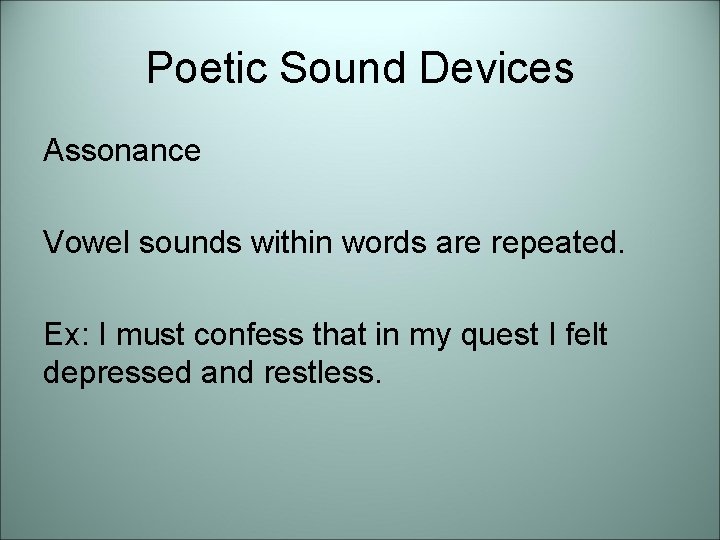 Poetic Sound Devices

Assonance

Vowel sounds within words are repeated.

Ex: I must confess that in my quest I felt depressed and restless.